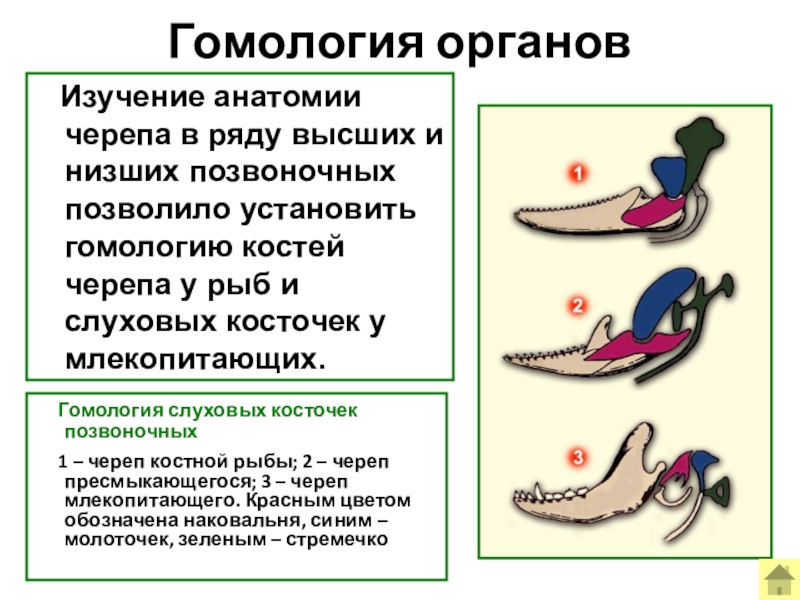 Гомология органов

Изучение анатомии черепа в ряду высших и низших позвоночных позволило установить гомологию костей черепа у рыб и слуховых косточек у млекопитающих.

Гомология слуховых косточек позвоночных

1 – череп костной рыбы; 2 – череп пресмыкающегося; 3 – череп млекопитающего. Красным цветом обозначена наковальня, синим – молоточек, зеленым – стремечко

1

2

3